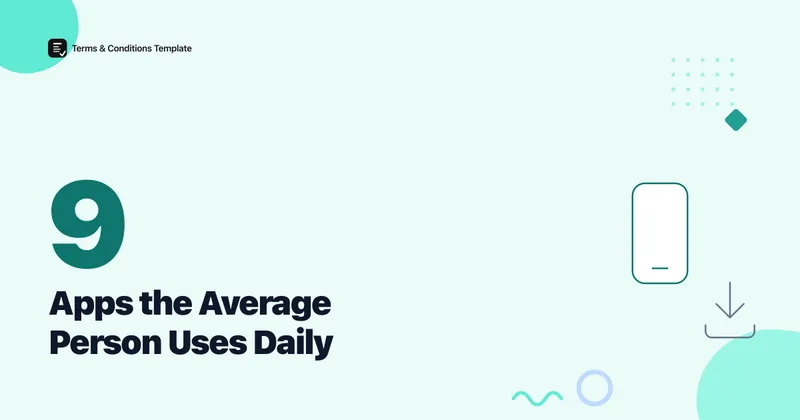 Terms & Conditions Template

9

Apps the Average Person Uses Daily